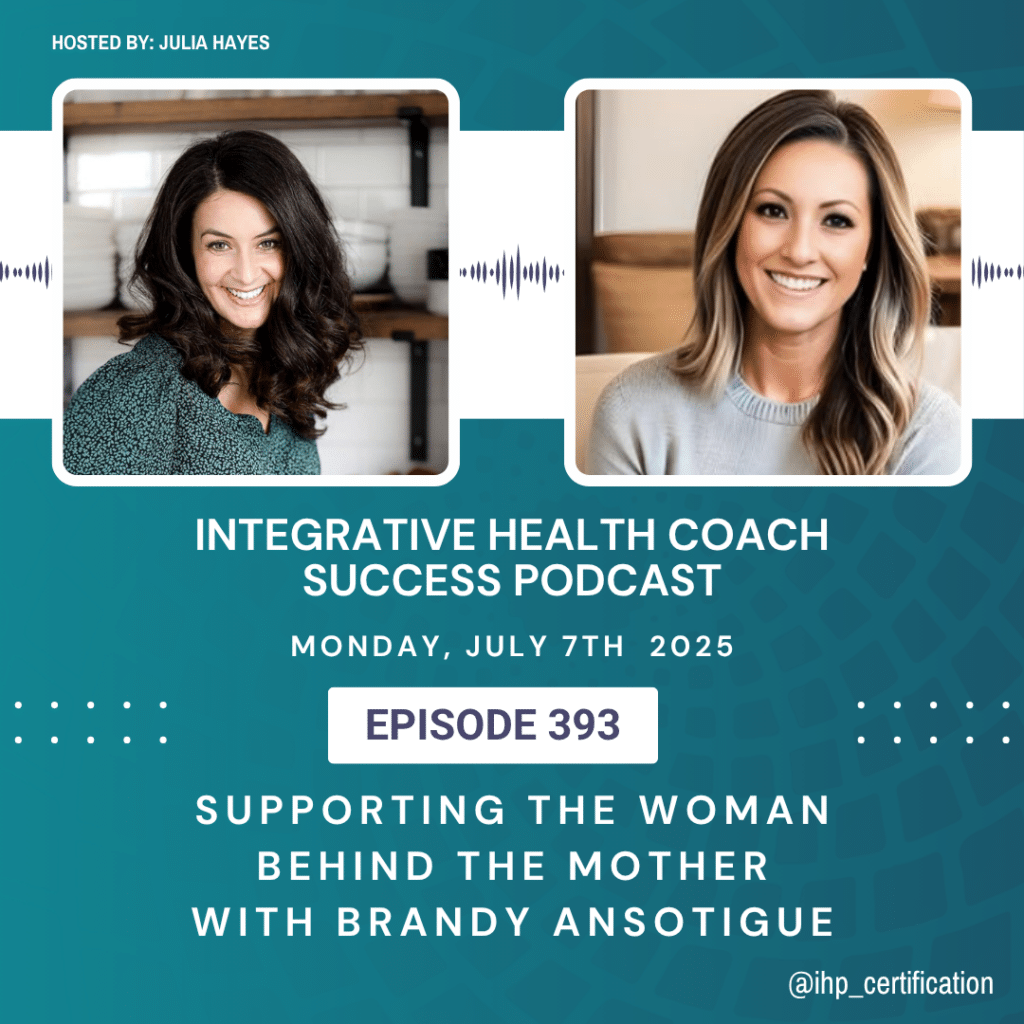 HOSTED BY: JULIA HAYES

INTEGRATIVE HEALTH COACH SUCCESS PODCAST

MONDAY, JULY 7TH 2025

EPISODE 393

SUPPORTING THE WOMAN BEHIND THE MOTHER WITH BRANDY ANSOTIGUE

@ihp_certification